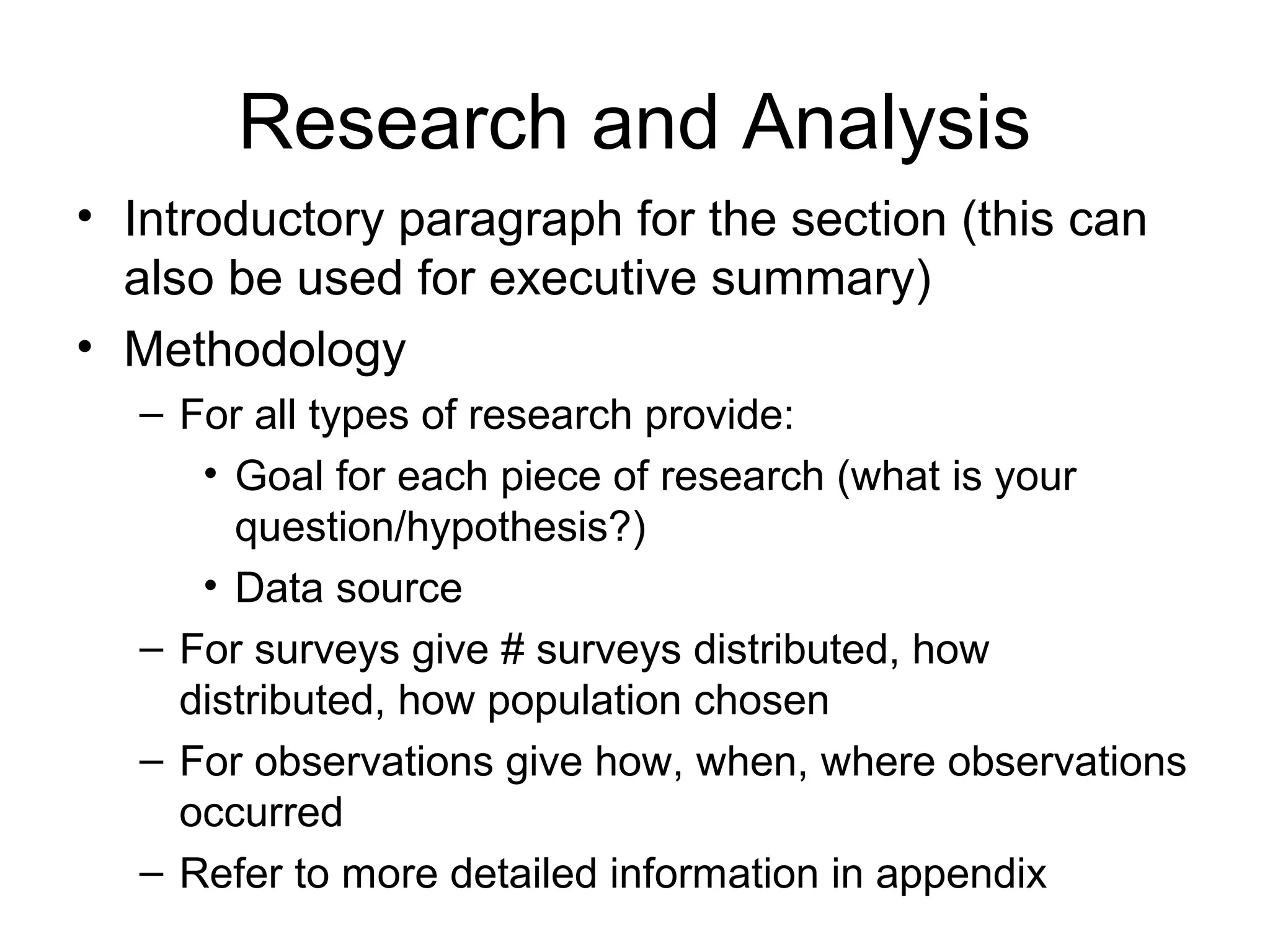 Research and Analysis

• Introductory paragraph for the section (this can also be used for executive summary)
• Methodology
– For all types of research provide:
• Goal for each piece of research (what is your question/hypothesis?)
• Data source
– For surveys give # surveys distributed, how distributed, how population chosen
– For observations give how, when, where observations occurred
– Refer to more detailed information in appendix